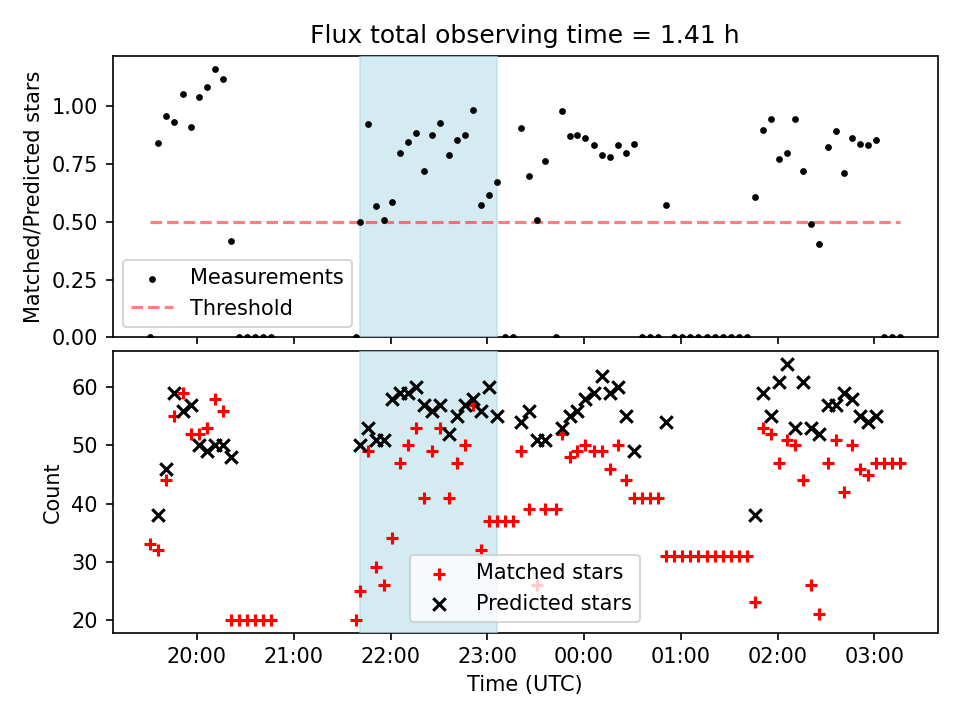 Flux total observing time = 1.41 h

Matched/Predicted stars

1.00
0.75
0.50
0.25
0.00

Measurements
Threshold

Count

60
50
40
30
20

Matched stars
Predicted stars

20:00
21:00
22:00
23:00
00:00
01:00
02:00
03:00

Time (UTC)